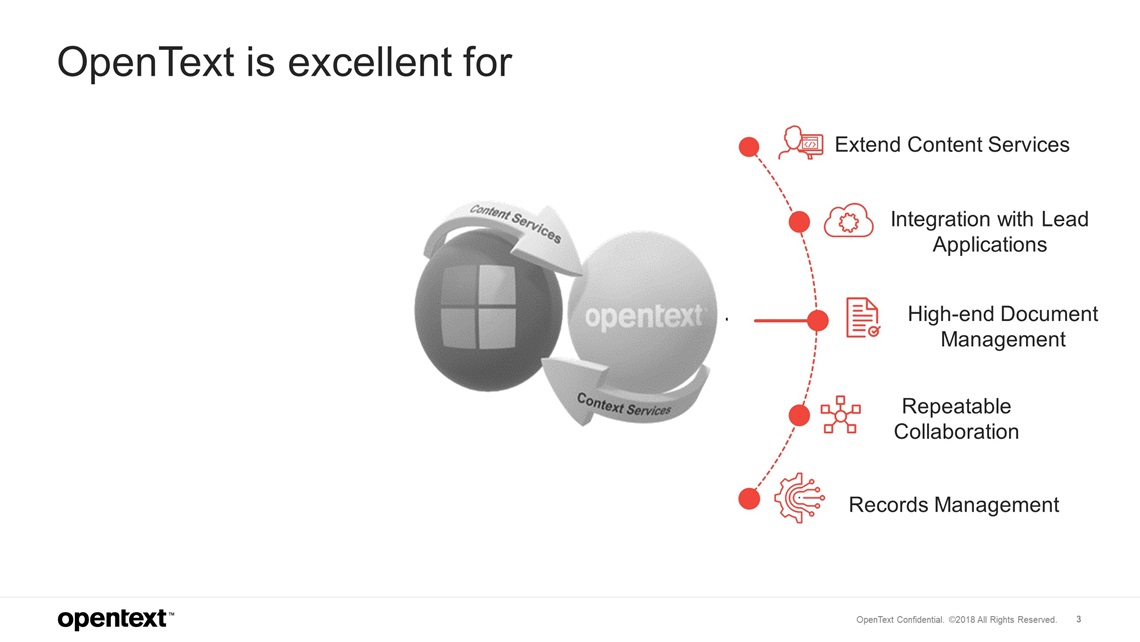 OpenText is excellent for

Content Services

opentext

Context Services

Extend Content Services

Integration with Lead Applications

High-end Document Management

Repeatable Collaboration

Records Management

opentext™

OpenText Confidential. ©2018 All Rights Reserved. 3